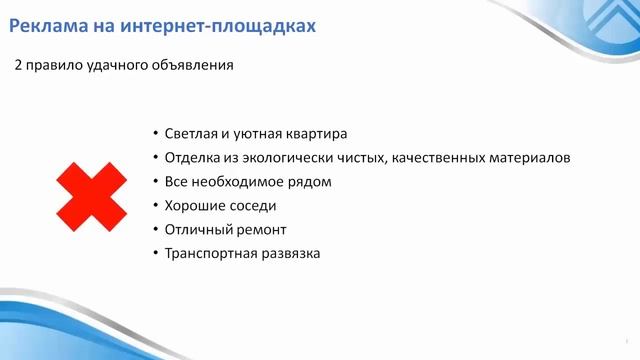 Реклама на интернет-площадках

2 правило удачного объявления

• Светлая и уютная квартира
• Отделка из экологически чистых, качественных материалов
• Все необходимое рядом
• Хорошие соседи
• Отличный ремонт
• Транспортная развязка